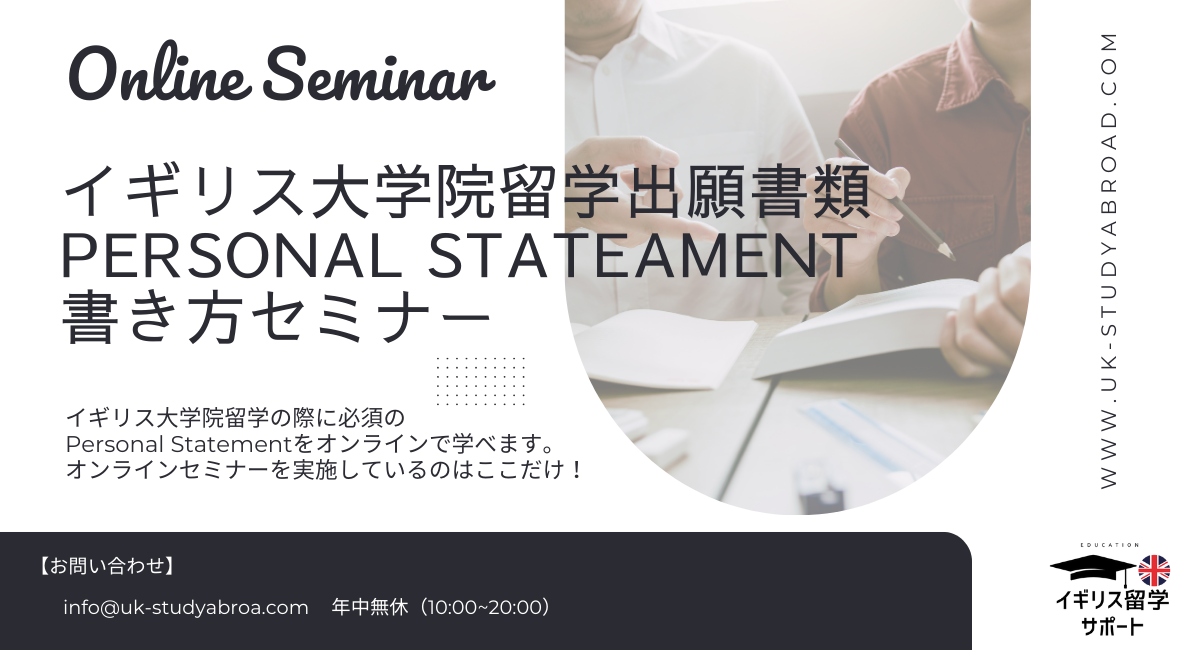 Online Seminar

イギリス大学院留学出願書類
PERSONAL STATEAMENT
書き方セミナー

イギリス大学院留学の際に必須の
Personal Statementをオンラインで学べます。
オンラインセミナーを実施しているのはここだけ！

WWW.UK-STUDYABROAD.COM

【お問い合わせ】

info@uk-studyabroa.com　年中無休（10:00~20:00）

EDUCATION
イギリス留学
サポート